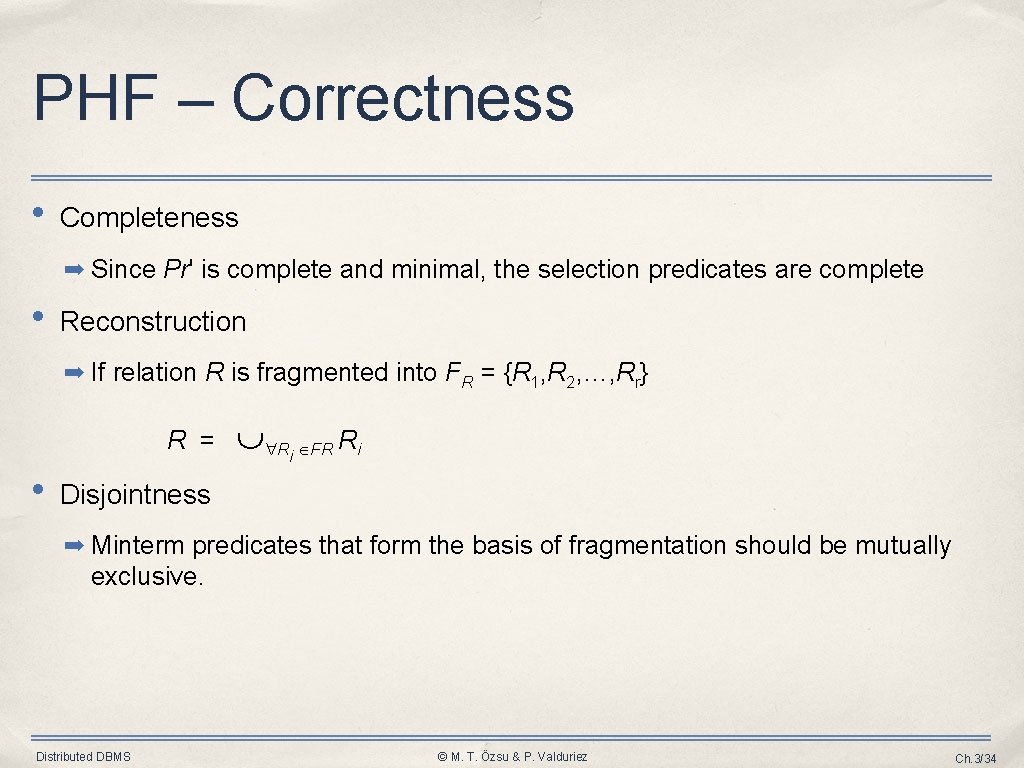 PHF – Correctness

• Completeness

➡ Since $Pr'$ is complete and minimal, the selection predicates are complete

• Reconstruction

➡ If relation $R$ is fragmented into $F_R = \{R_1, R_2, \ldots, R_r\}$

$R = \cup_{\forall R_i \in FR} R_i$

• Disjointness

➡ Minterm predicates that form the basis of fragmentation should be mutually exclusive.

Distributed DBMS

© M. T. Özsu & P. Valduriez

Ch.3/34